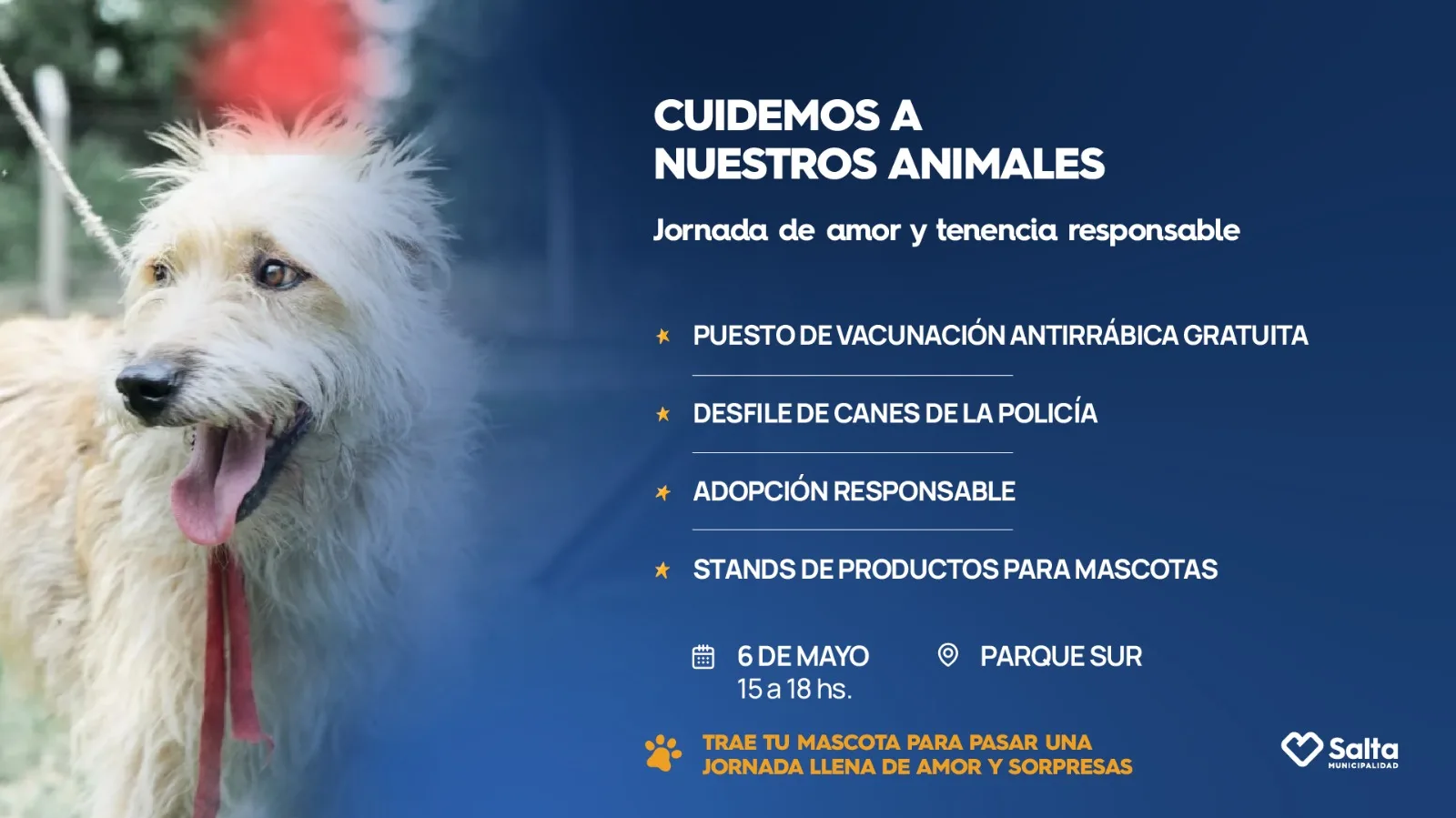 CUIDEMOS A NUESTROS ANIMALES

Jornada de amor y tenencia responsable

PUESTO DE VACUNACIÓN ANTIRRÁBICA GRATUITA

DESFILE DE CANES DE LA POLICÍA

ADOPCIÓN RESPONSABLE

STANDS DE PRODUCTOS PARA MASCOTAS

6 DE MAYO
15 a 18 hs.

PARQUE SUR

TRAE TU MASCOTA PARA PASAR UNA JORNADA LLENA DE AMOR Y SORPRESAS

Salta
MUNICIPALIDAD